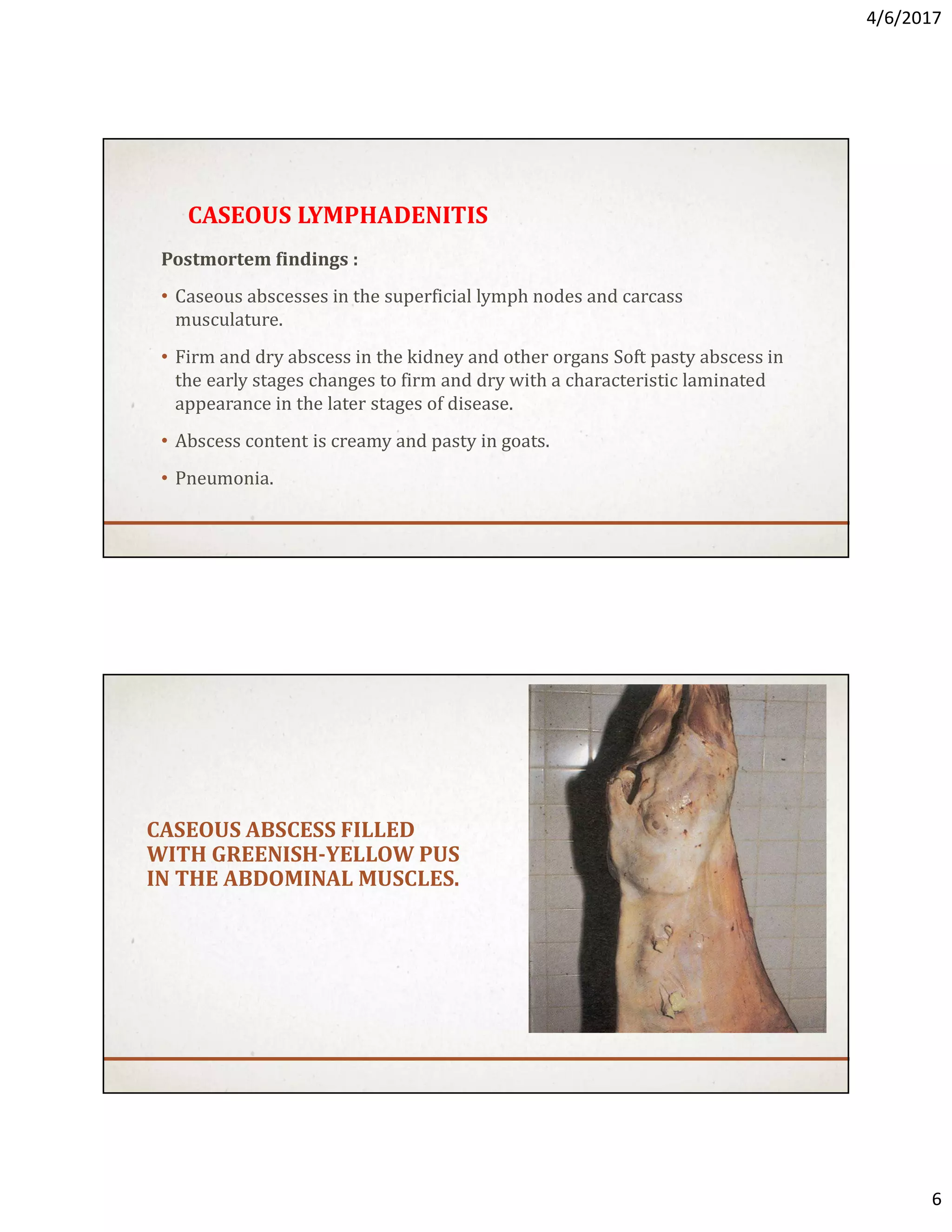 4/6/2017

CASEOUS LYMPHADENITIS

Postmortem findings :

• Caseous abscesses in the superficial lymph nodes and carcass musculature.

• Firm and dry abscess in the kidney and other organs Soft pasty abscess in the early stages changes to firm and dry with a characteristic laminated appearance in the later stages of disease.

• Abscess content is creamy and pasty in goats.

• Pneumonia.

CASEOUS ABSCESS FILLED WITH GREENISH-YELLOW PUS IN THE ABDOMINAL MUSCLES.

6